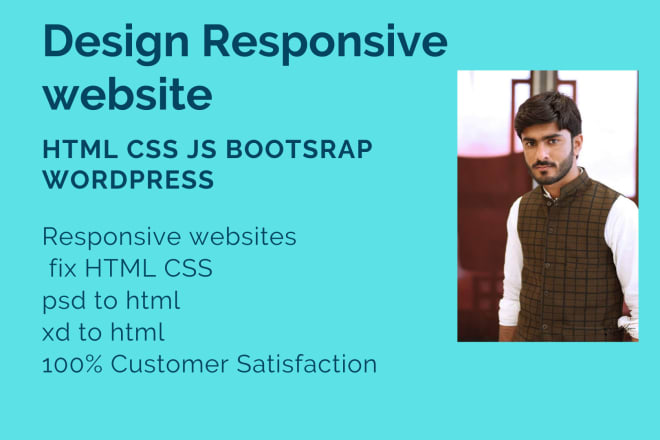 Design Responsive website

HTML CSS JS BOOTSRAP WORDPRESS

Responsive websites
fix HTML CSS
psd to html
xd to html
100% Customer Satisfaction